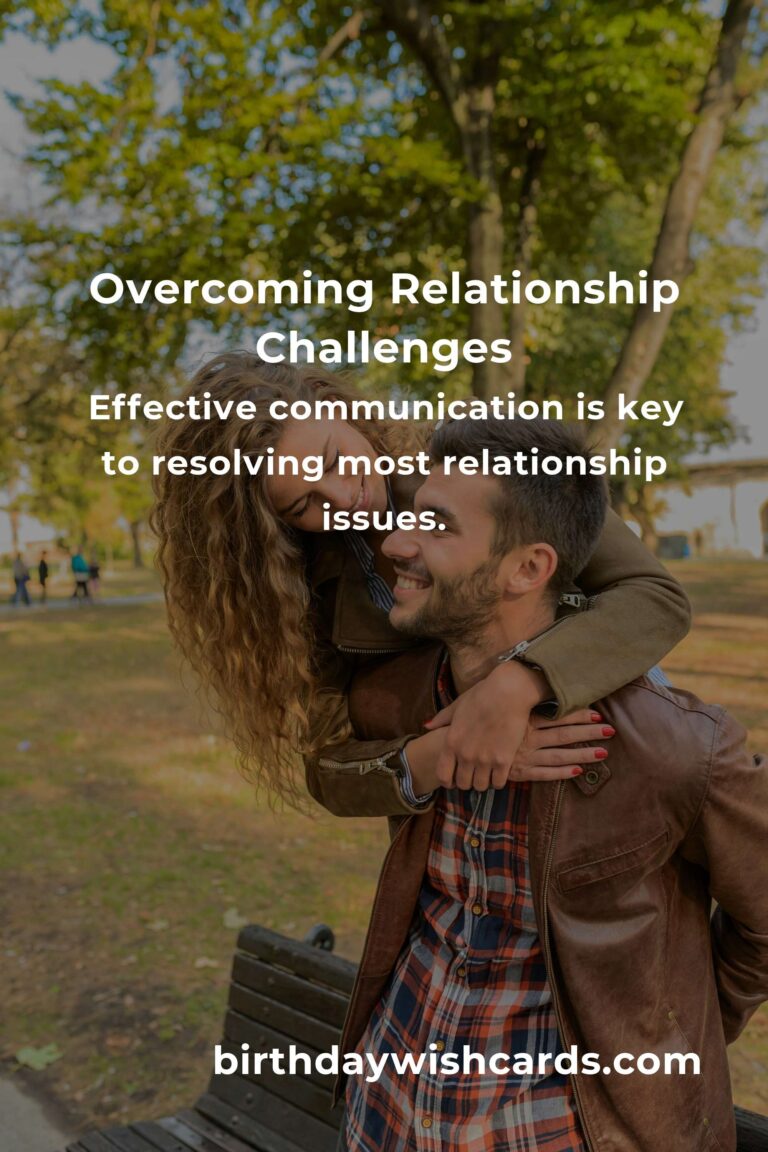 Overcoming Relationship Challenges

Effective communication is key to resolving most relationship issues.

birthdaywishcards.com